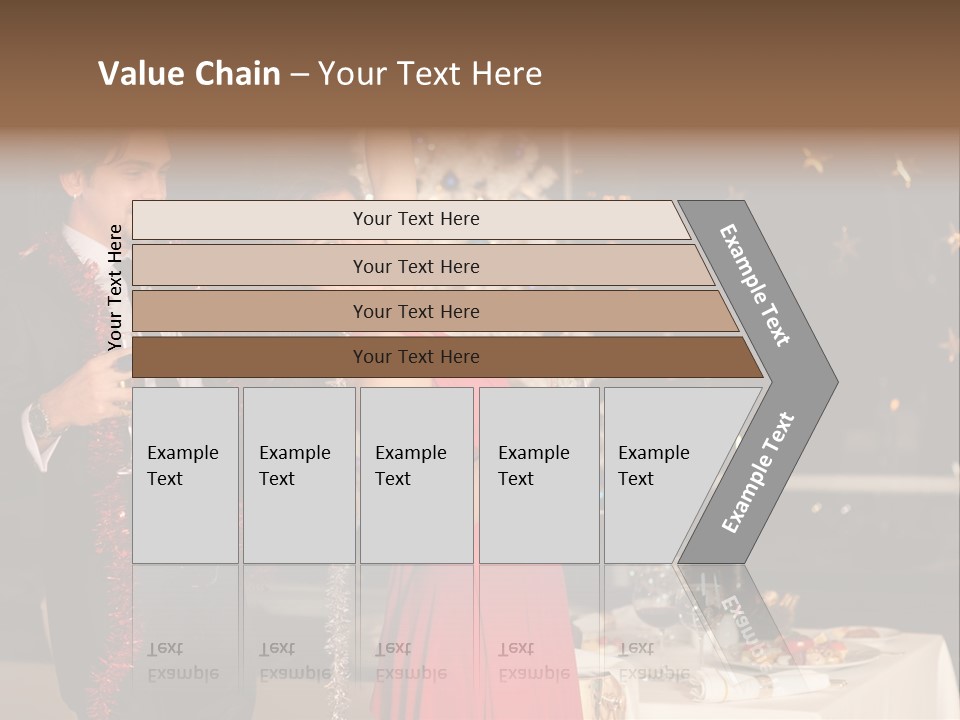 Value Chain – Your Text Here

Your Text Here

Your Text Here

Your Text Here

Your Text Here

Your Text Here

Example Text

Example Text

Example Text

Example Text

Example Text

Example Text

Example Text